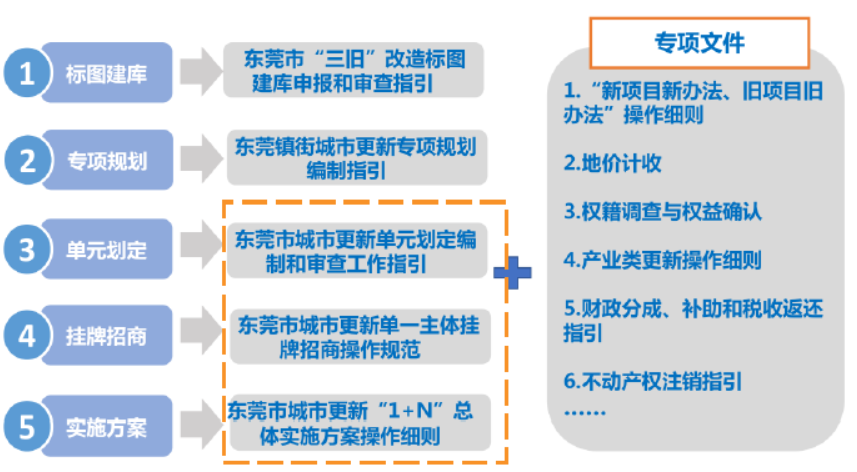 1 标图建库
东莞市“三旧”改造标图建库申报和审查指引

2 专项规划
东莞镇街城市更新专项规划编制指引

3 单元划定
东莞市城市更新单元划定编制和审查工作指引

4 挂牌招商
东莞市城市更新单一主体挂牌招商操作规范

5 实施方案
东莞市城市更新“1+N”总体实施方案操作细则

专项文件

1.“新项目新办法、旧项目旧办法”操作细则

2.地价计收

3.权籍调查与权益确认

4.产业类更新操作细则

5.财政分成、补助和税收返还指引

6.不动产权注销指引

……